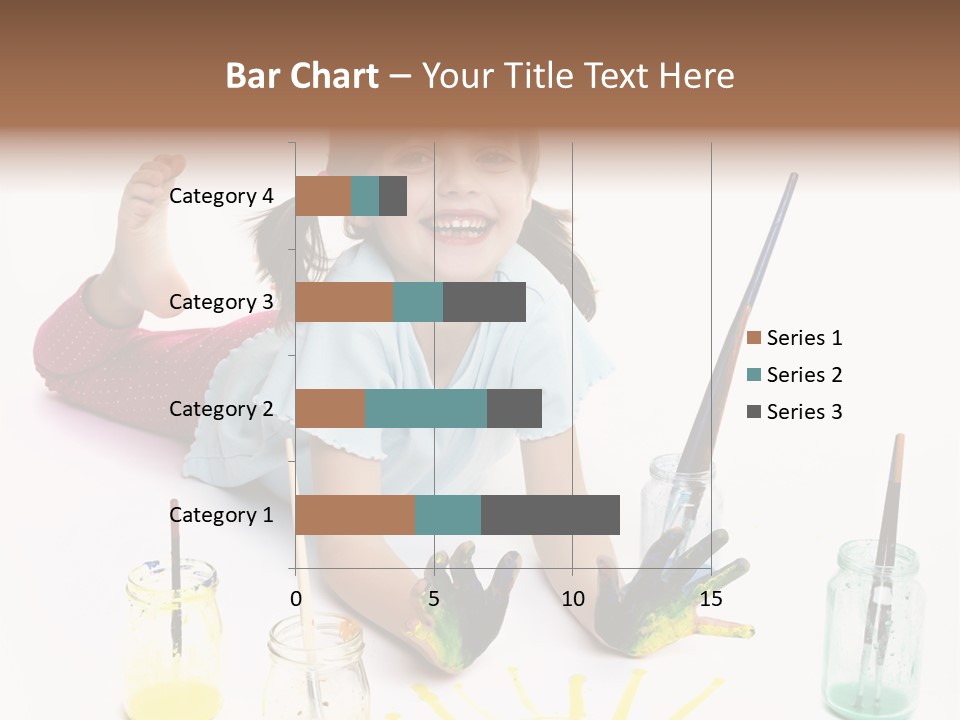 Bar Chart – Your Title Text Here

Category 4
Category 3
Category 2
Category 1

0
5
10
15

Series 1
Series 2
Series 3